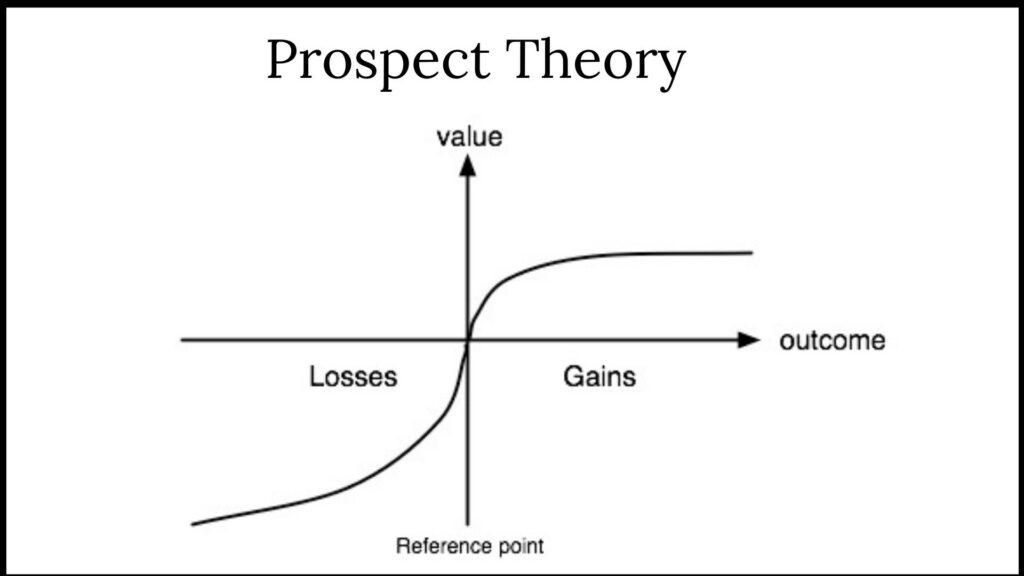 Prospect Theory

value

outcome

Losses

Gains

Reference point